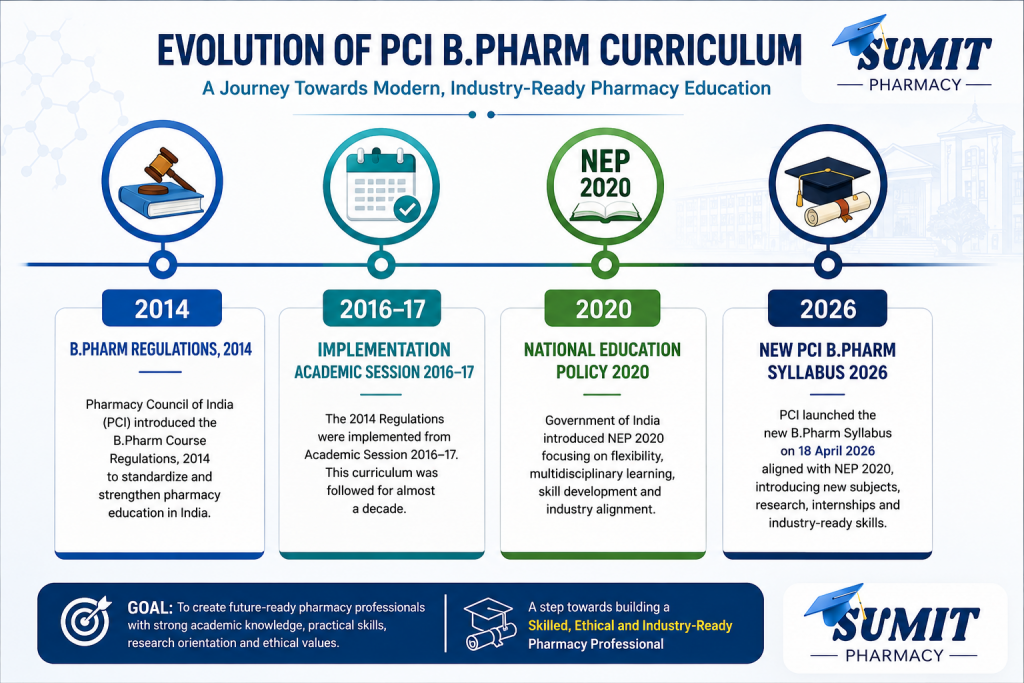 EVOLUTION OF PCI B.PHARM CURRICULUM

A Journey Towards Modern, Industry-Ready Pharmacy Education

SUMIT PHARMACY

NEP 2020

2014

B.PHARM REGULATIONS, 2014

Pharmacy Council of India (PCI) introduced the B.Pharm Course Regulations, 2014 to standardize and strengthen pharmacy education in India.

2016–17

IMPLEMENTATION ACADEMIC SESSION 2016–17

The 2014 Regulations were implemented from Academic Session 2016–17. This curriculum was followed for almost a decade.

2020

NATIONAL EDUCATION POLICY 2020

Government of India introduced NEP 2020 focusing on flexibility, multidisciplinary learning, skill development and industry alignment.

2026

NEW PCI B.PHARM SYLLABUS 2026

PCI launched the new B.Pharm Syllabus on 18 April 2026 aligned with NEP 2020, introducing new subjects, research, internships and industry-ready skills.

GOAL: To create future-ready pharmacy professionals with strong academic knowledge, practical skills, research orientation and ethical values.

A step towards building a Skilled, Ethical and Industry-Ready Pharmacy Professional

SUMIT PHARMACY